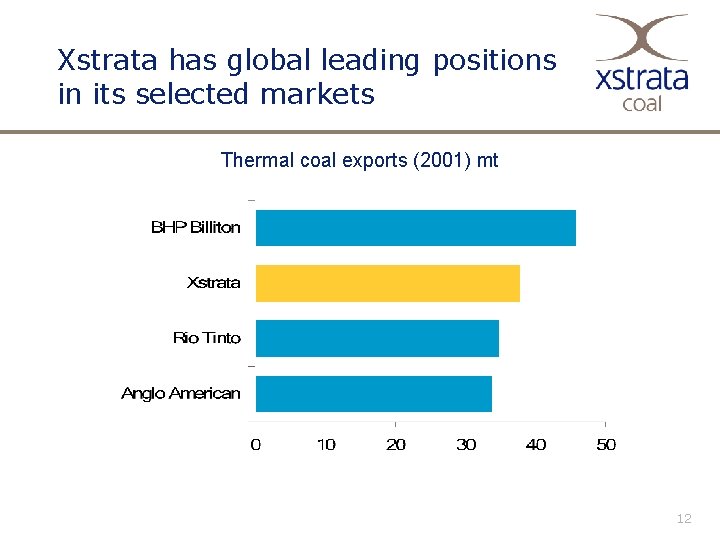 Xstrata has global leading positions in its selected markets

xstrata
coal

Thermal coal exports (2001) mt

BHP Billiton

Xstrata

Rio Tinto

Anglo American

0 10 20 30 40 50

12